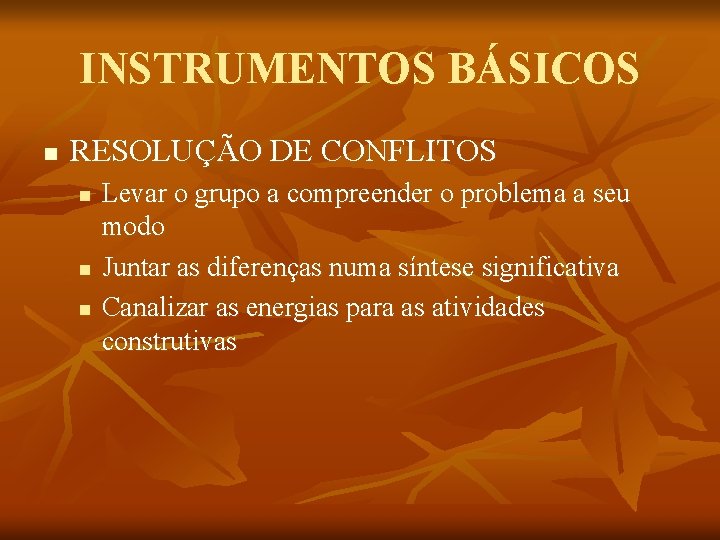 INSTRUMENTOS BÁSICOS

RESOLUÇÃO DE CONFLITOS

Levar o grupo a compreender o problema a seu modo

Juntar as diferenças numa síntese significativa

Canalizar as energias para as atividades construtivas